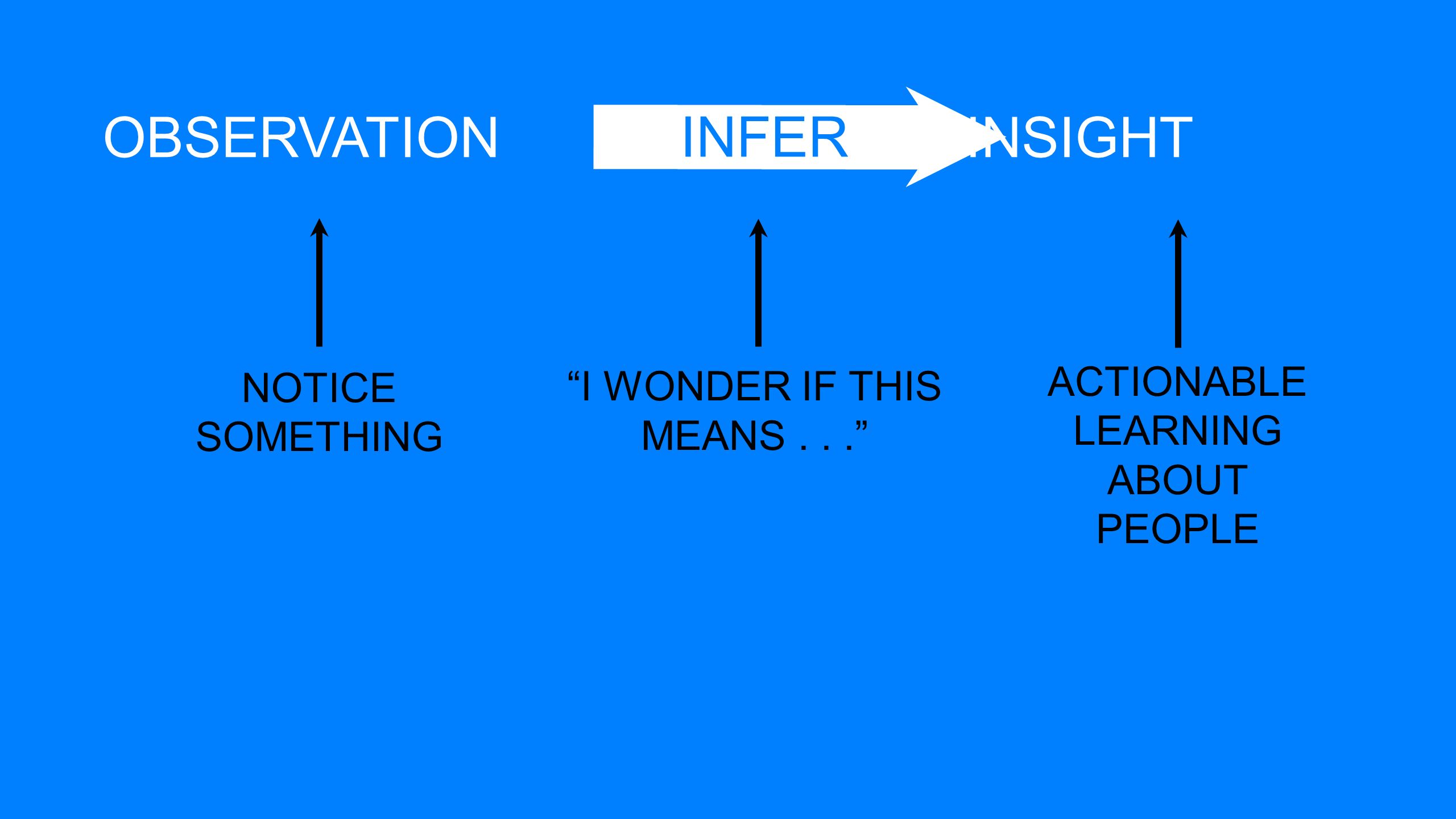 OBSERVATION

INFER

INSIGHT

NOTICE SOMETHING

“I WONDER IF THIS MEANS . . .”

ACTIONABLE LEARNING ABOUT PEOPLE